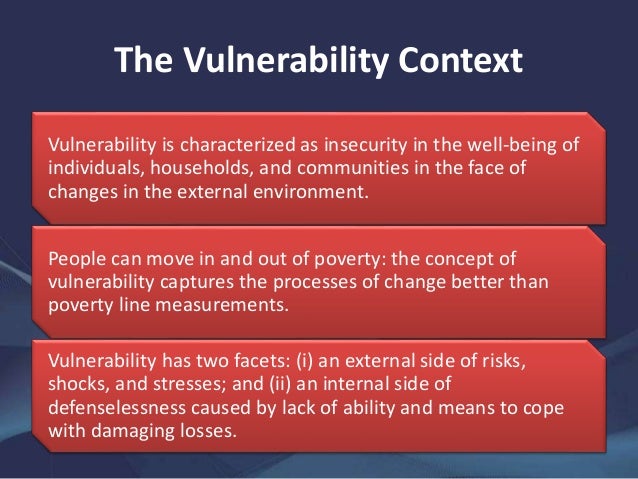 The Vulnerability Context

Vulnerability is characterized as insecurity in the well-being of individuals, households, and communities in the face of changes in the external environment.

People can move in and out of poverty: the concept of vulnerability captures the processes of change better than poverty line measurements.

Vulnerability has two facets: (i) an external side of risks, shocks, and stresses; and (ii) an internal side of defenselessness caused by lack of ability and means to cope with damaging losses.